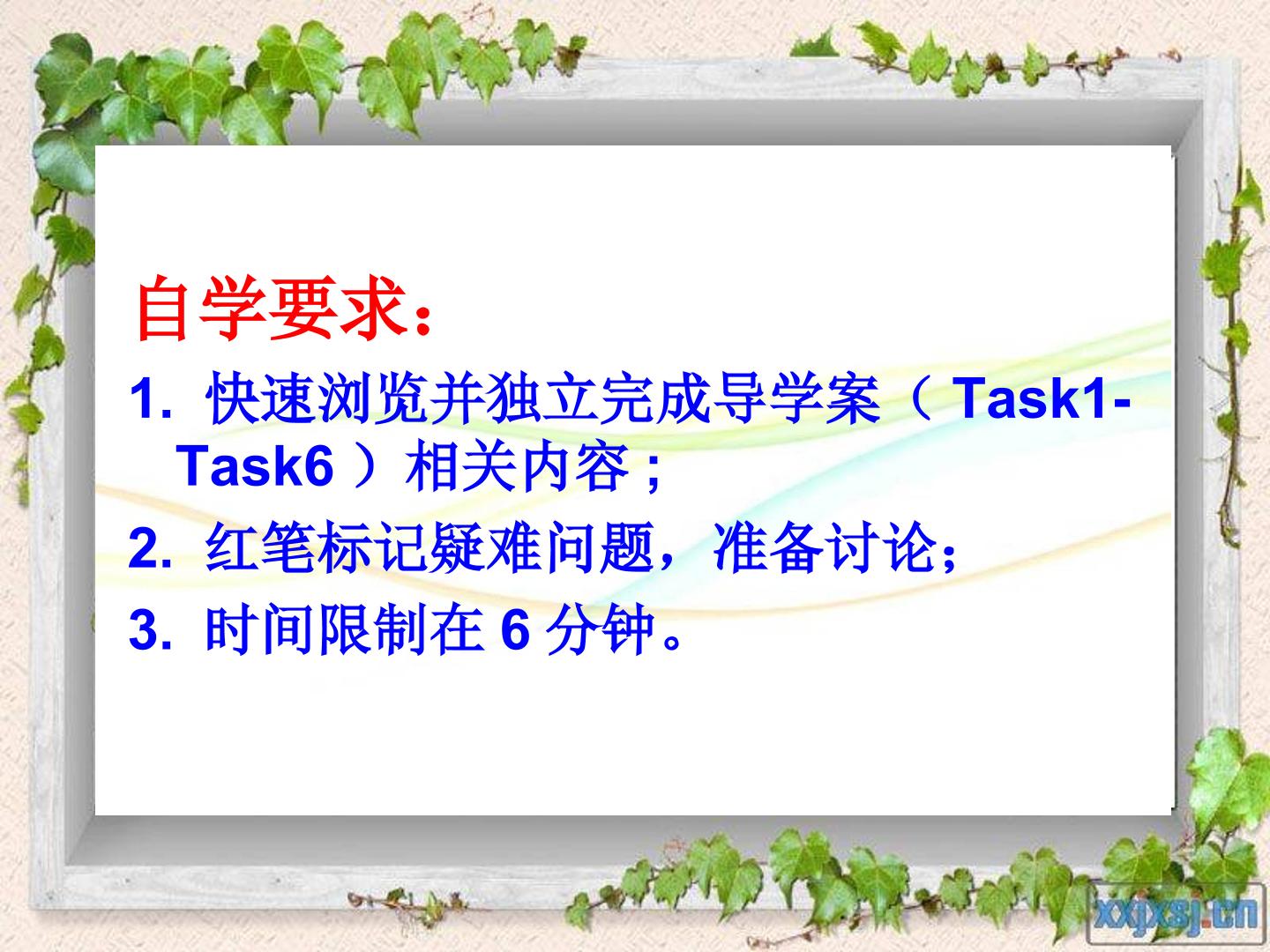 自学要求：

1. 快速浏览并独立完成导学案（ Task1-Task6 ）相关内容 ;

2. 红笔标记疑难问题，准备讨论;

3. 时间限制在 6 分钟。

xxjxsj.cn